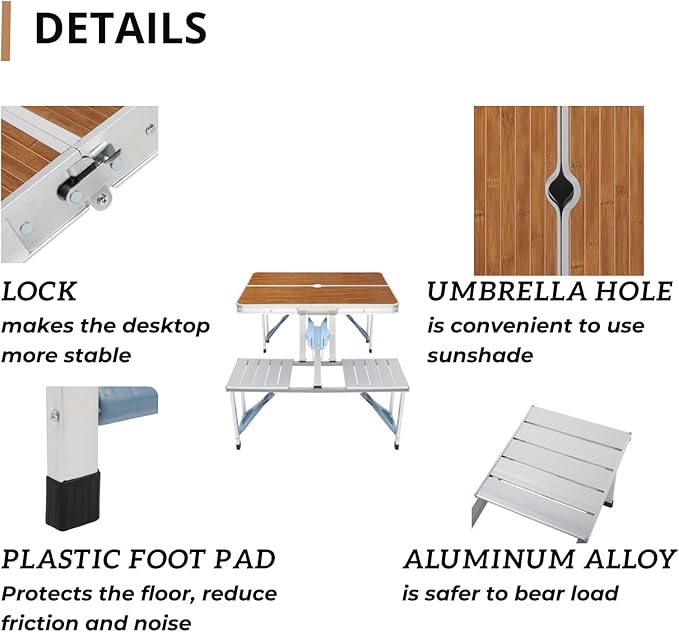 DETAILS

LOCK
makes the desktop more stable

UMBRELLA HOLE
is convenient to use sunshade

PLASTIC FOOT PAD
Protects the floor, reduce friction and noise

ALUMINUM ALLOY
is safer to bear load